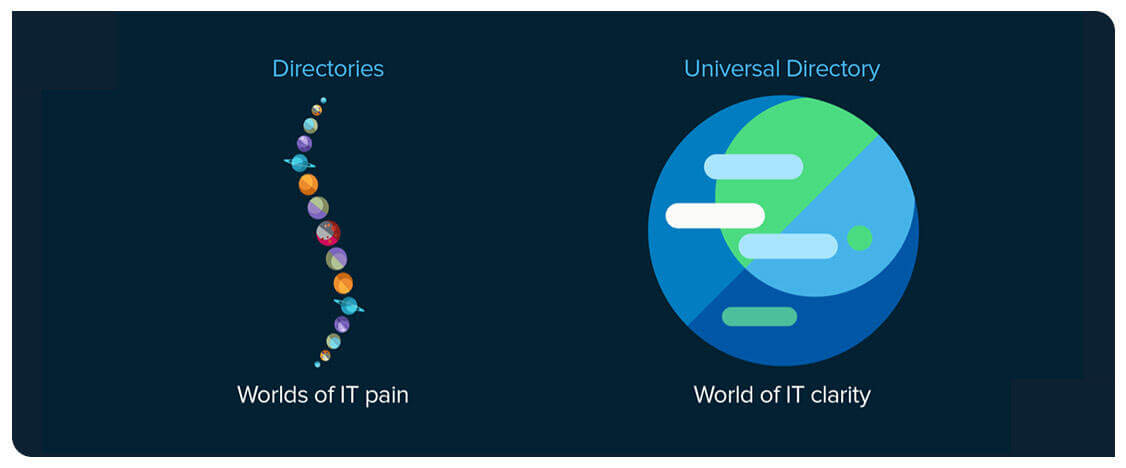 Directories

Worlds of IT pain

Universal Directory

World of IT clarity